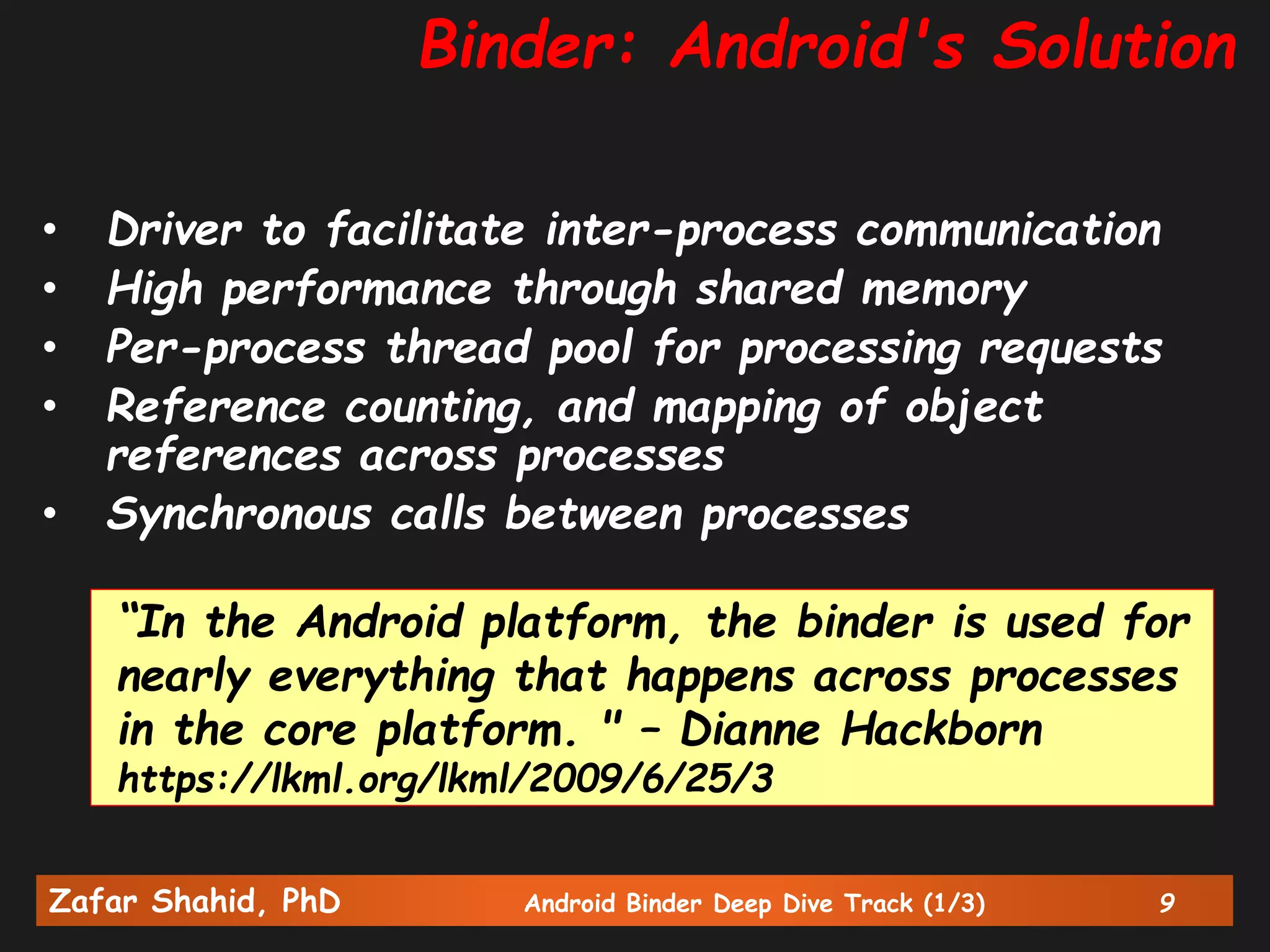 Binder: Android's Solution

• Driver to facilitate inter-process communication
• High performance through shared memory
• Per-process thread pool for processing requests
• Reference counting, and mapping of object references across processes
• Synchronous calls between processes

“In the Android platform, the binder is used for nearly everything that happens across processes in the core platform. " – Dianne Hackborn
https://lkml.org/lkml/2009/6/25/3

Zafar Shahid, PhD Android Binder Deep Dive Track (1/3) 9